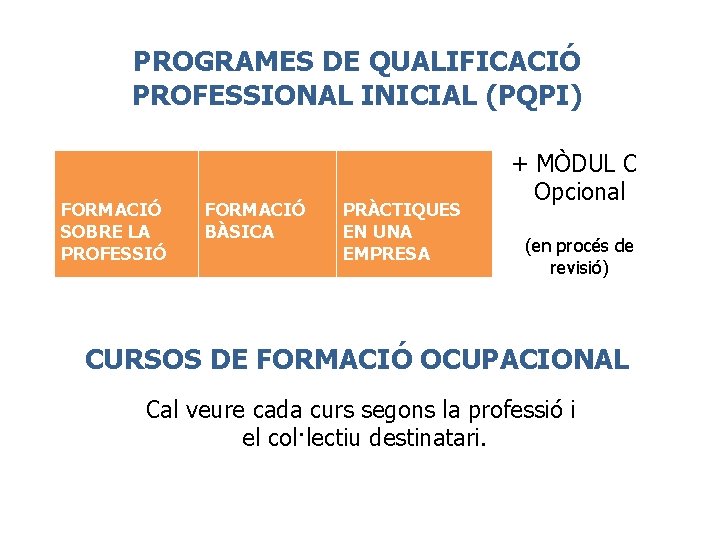 PROGRAMES DE QUALIFICACIÓ PROFESSIONAL INICIAL (PQPI)

| FORMACIÓ SOBRE LA PROFESSIÓ | FORMACIÓ BÀSICA | PRÀCTIQUES EN UNA EMPRESA |
|---|---|---|

+ MÒDUL C Opcional

(en procés de revisió)

CURSOS DE FORMACIÓ OCUPACIONAL

Cal veure cada curs segons la professió i el col·lectiu destinatari.